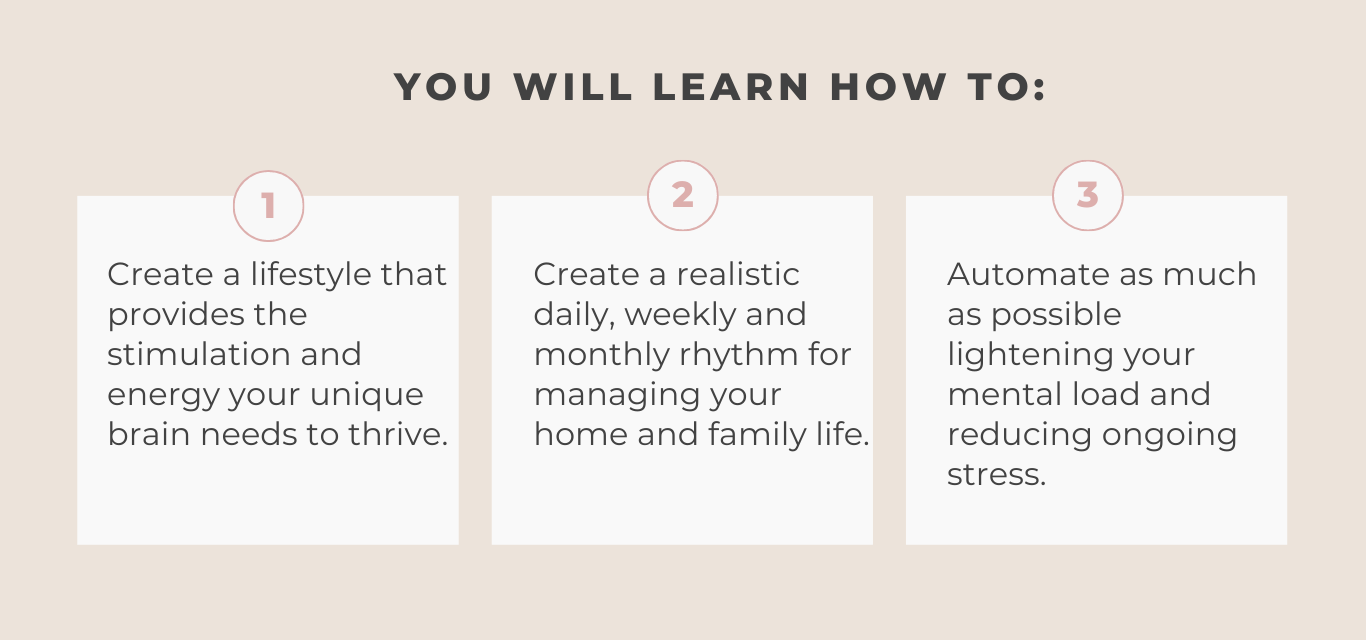 YOU WILL LEARN HOW TO:

1

Create a lifestyle that provides the stimulation and energy your unique brain needs to thrive.

2

Create a realistic daily, weekly and monthly rhythm for managing your home and family life.

3

Automate as much as possible lightening your mental load and reducing ongoing stress.